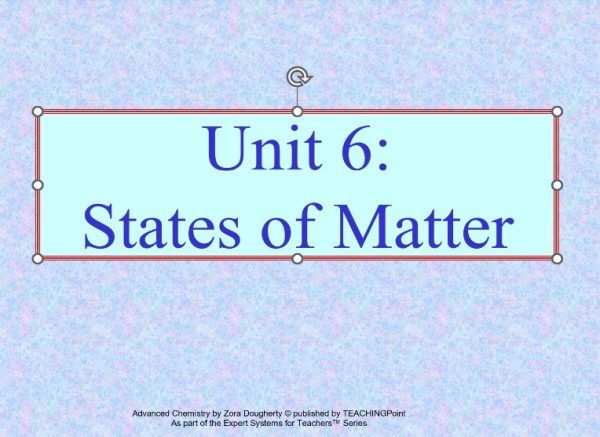 Unit 6:
States of Matter

Advanced Chemistry by Zora Dougherty © published by TEACHINGPoint
As part of the Expert Systems for Teachers™ Series